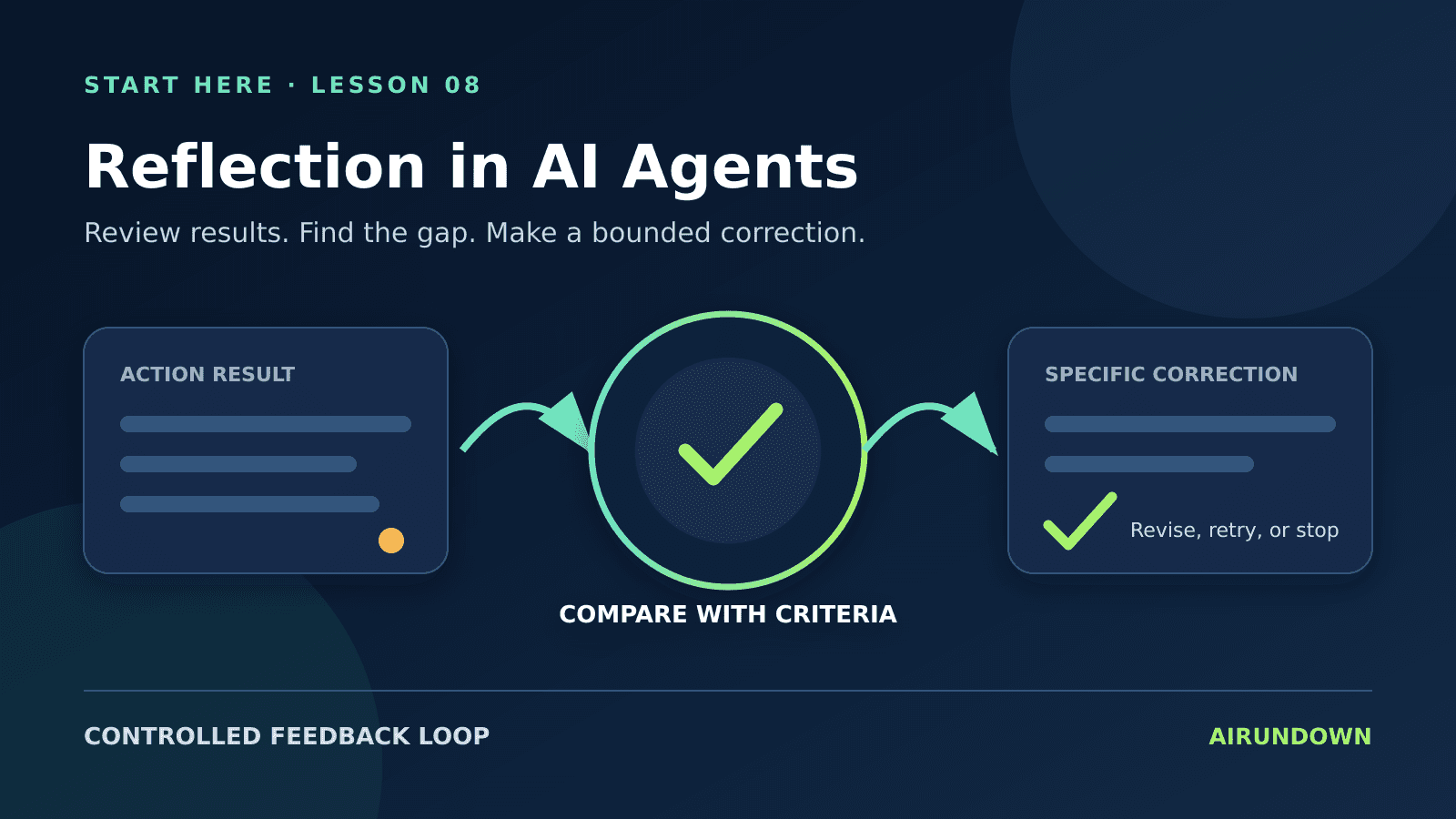 START HERE · LESSON 08

Reflection in AI Agents

Review results. Find the gap. Make a bounded correction.

ACTION RESULT

COMPARE WITH CRITERIA

SPECIFIC CORRECTION

Revise, retry, or stop

CONTROLLED FEEDBACK LOOP

AIRUNDOWN